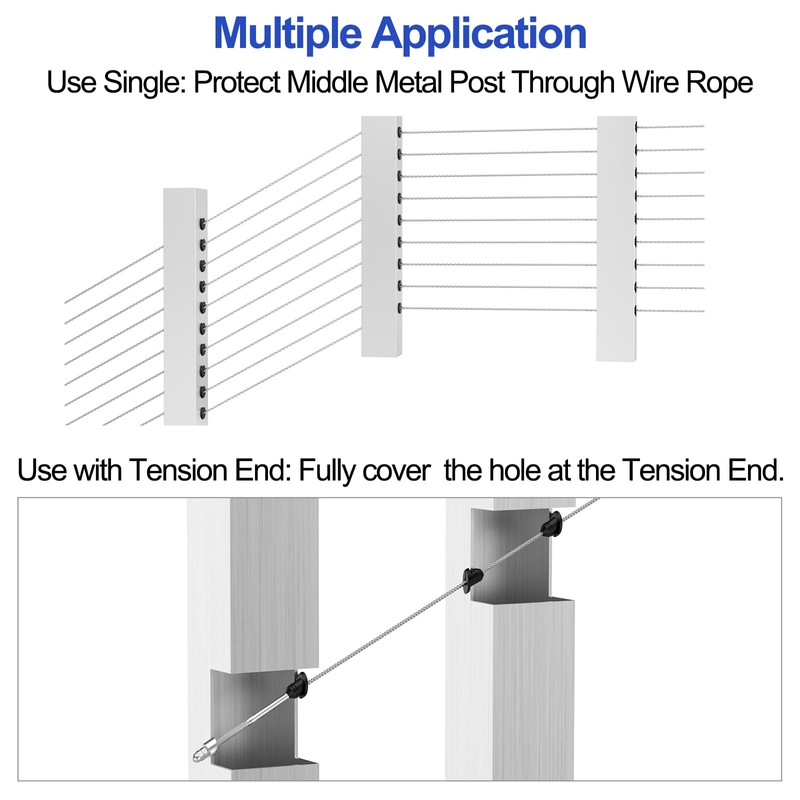 Multiple Application

Use Single: Protect Middle Metal Post Through Wire Rope

Use with Tension End: Fully cover  the hole at the Tension End.